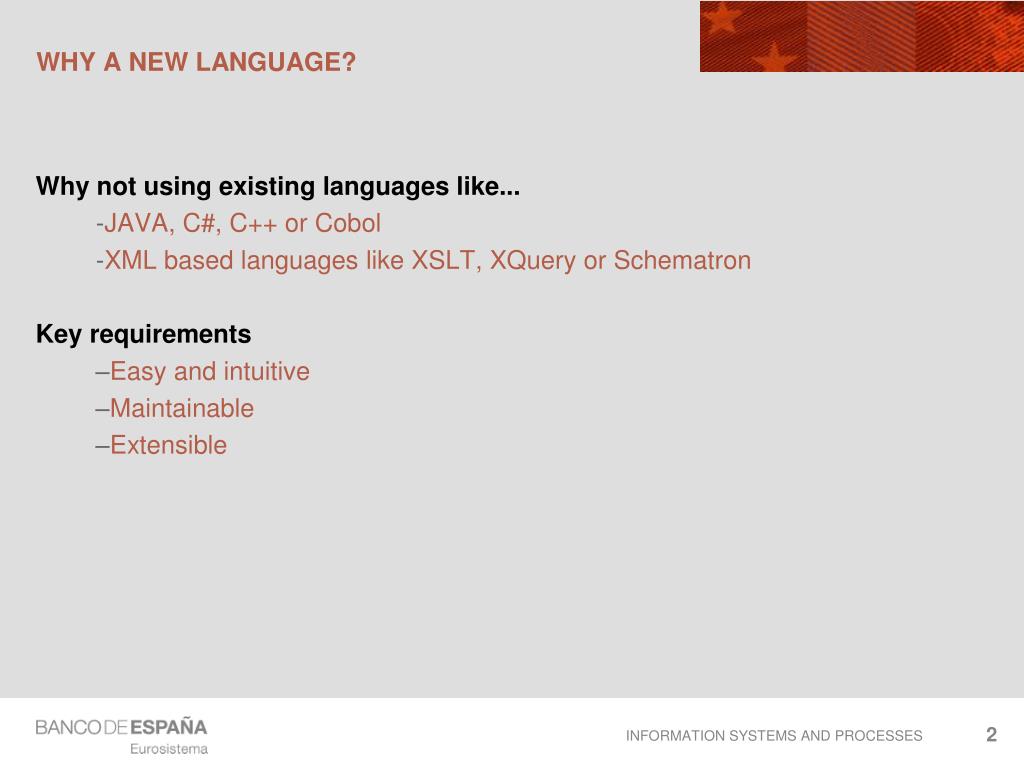 WHY A NEW LANGUAGE?

Why not using existing languages like...

-JAVA, C#, C++ or Cobol

-XML based languages like XSLT, XQuery or Schematron

Key requirements

–Easy and intuitive

–Maintainable

–Extensible

BANCO DE ESPAÑA
Eurosistema

INFORMATION SYSTEMS AND PROCESSES

2